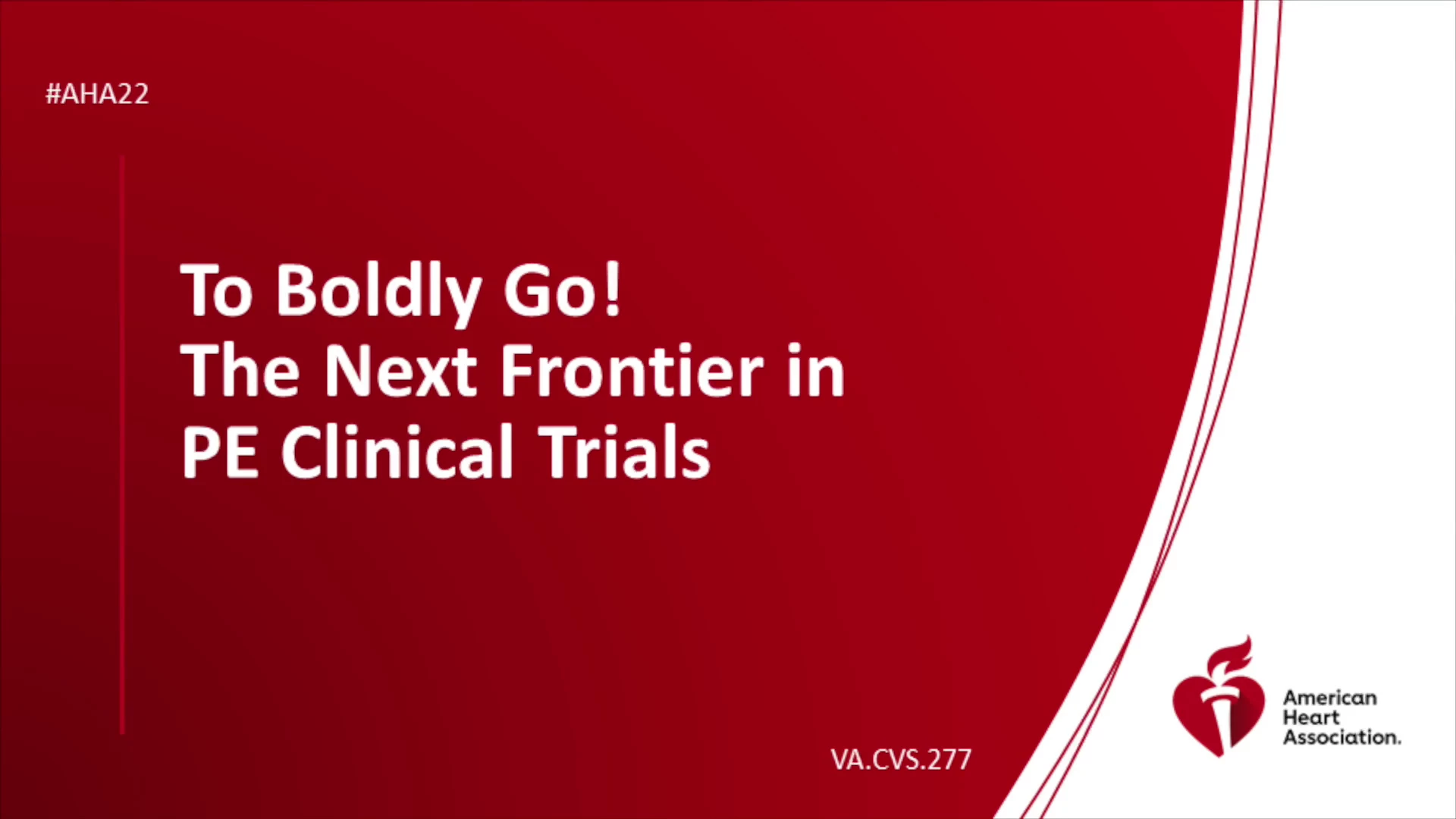 #AHA22

To Boldly Go!
The Next Frontier in
PE Clinical Trials

VA.CVS.277

American
Heart
Association.